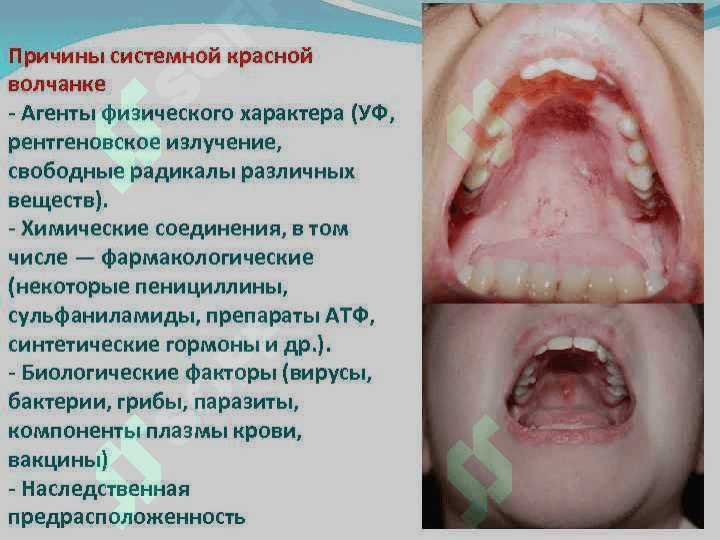 Причины системной красной волчанке

- Агенты физического характера (УФ, рентгеновское излучение, свободные радикалы различных веществ).

- Химические соединения, в том числе — фармакологические (некоторые пенициллины, сульфаниламиды, препараты АТФ, синтетические гормоны и др.).

- Биологические факторы (вирусы, бактерии, грибы, паразиты, компоненты плазмы крови, вакцины)

- Наследственная предрасположенность